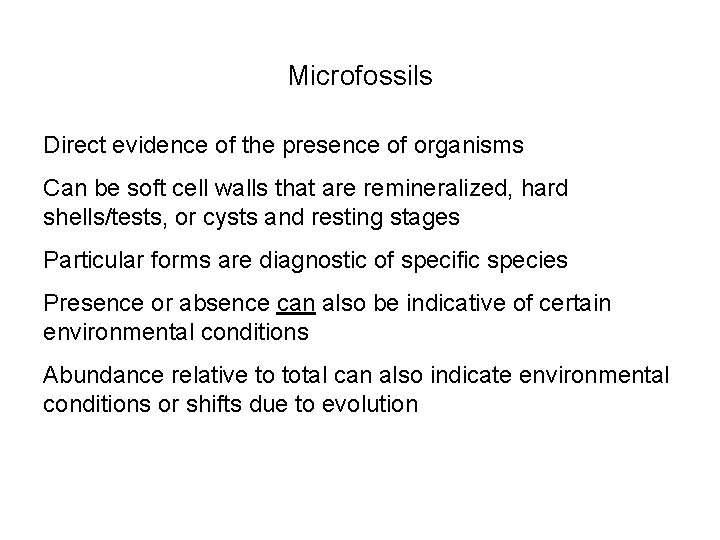 Microfossils

Direct evidence of the presence of organisms

Can be soft cell walls that are remineralized, hard shells/tests, or cysts and resting stages

Particular forms are diagnostic of specific species

Presence or absence can also be indicative of certain environmental conditions

Abundance relative to total can also indicate environmental conditions or shifts due to evolution